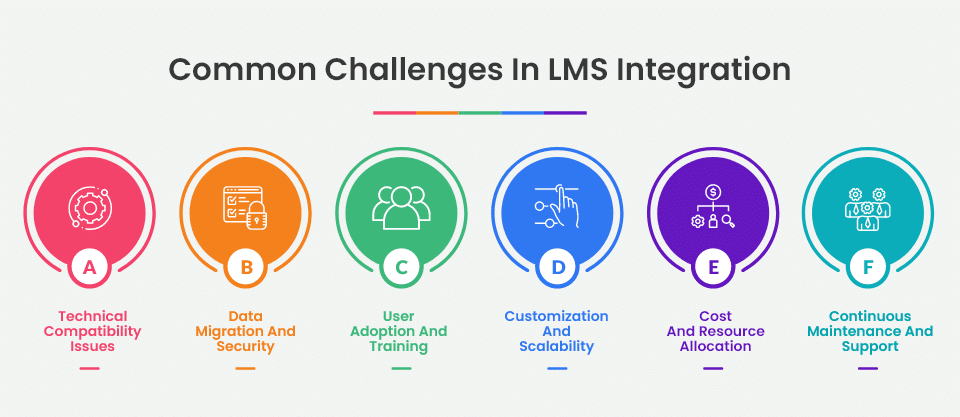 Common Challenges In LMS Integration

A
Technical Compatibility Issues

B
Data Migration And Security

C
User Adoption And Training

D
Customization And Scalability

E
Cost And Resource Allocation

F
Continuous Maintenance And Support